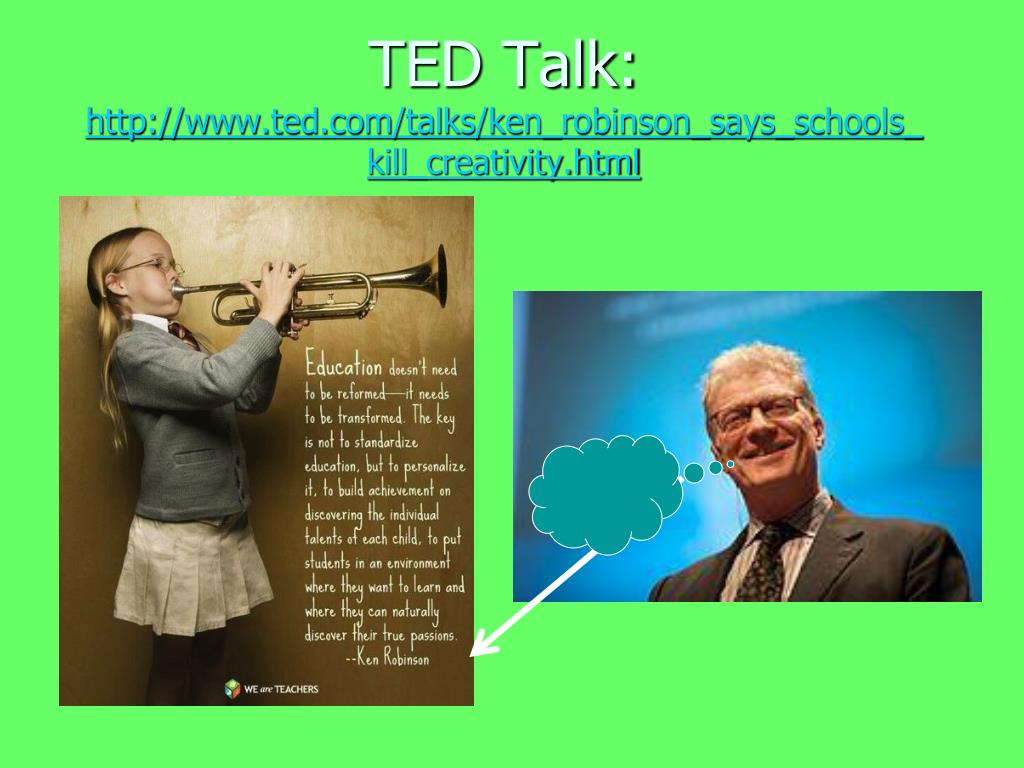 TED Talk:
http://www.ted.com/talks/ken_robinson_says_schools_kill_creativity.html

Education doesn't need to be reformed—it needs to be transformed. The key is not to standardize education, but to personalize it, to build achievement on discovering the individual talents of each child, to put students in an environment where they want to learn and where they can naturally discover their true passions.
--Ken Robinson

WE are TEACHERS